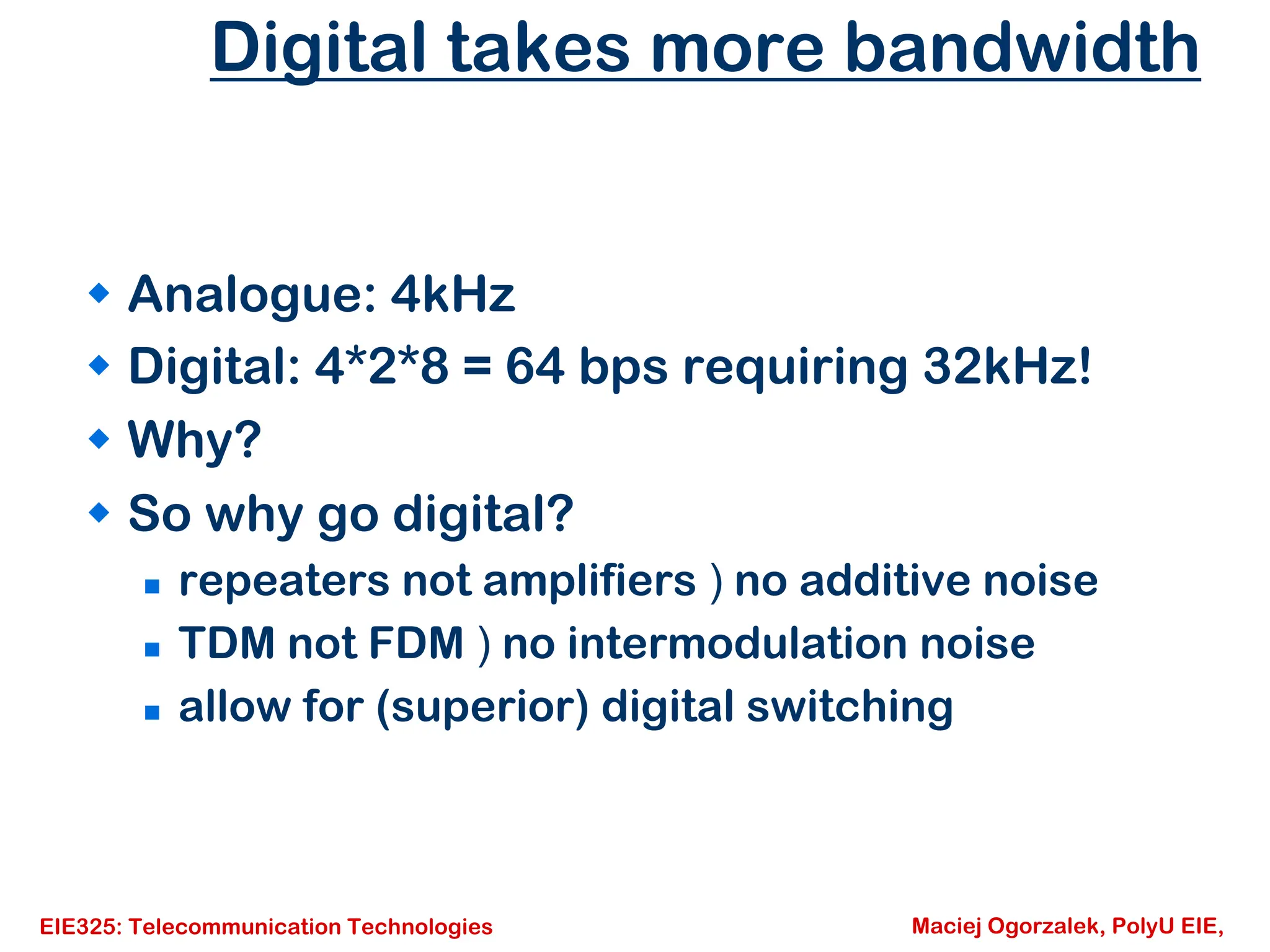 Digital takes more bandwidth

Analogue: 4kHz

Digital: 4*2*8 = 64 bps requiring 32kHz!

Why?

So why go digital?

repeaters not amplifiers ) no additive noise

TDM not FDM ) no intermodulation noise

allow for (superior) digital switching

EIE325: Telecommunication Technologies

Maciej Ogorzalek, PolyU EIE,